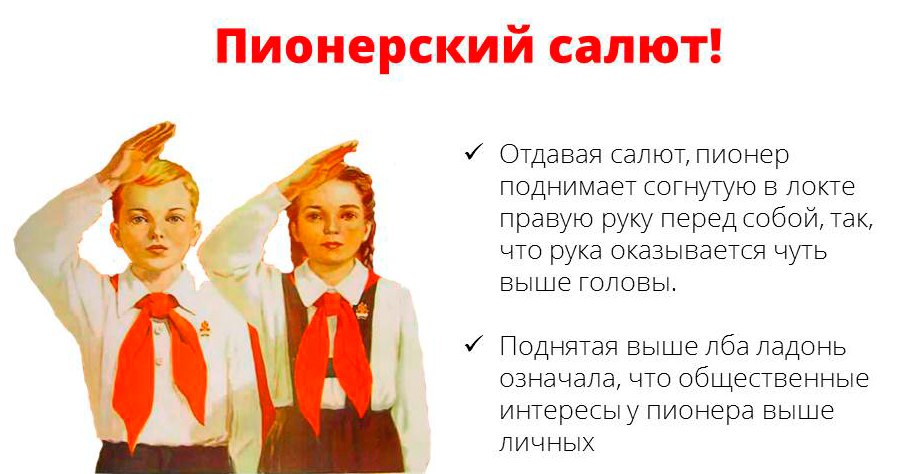 Пионерский салют!

✓ Отдавая салют, пионер поднимает согнутую в локте правую руку перед собой, так, что рука оказывается чуть выше головы.

✓ Поднятая выше лба ладонь означала, что общественные интересы у пионера выше личных